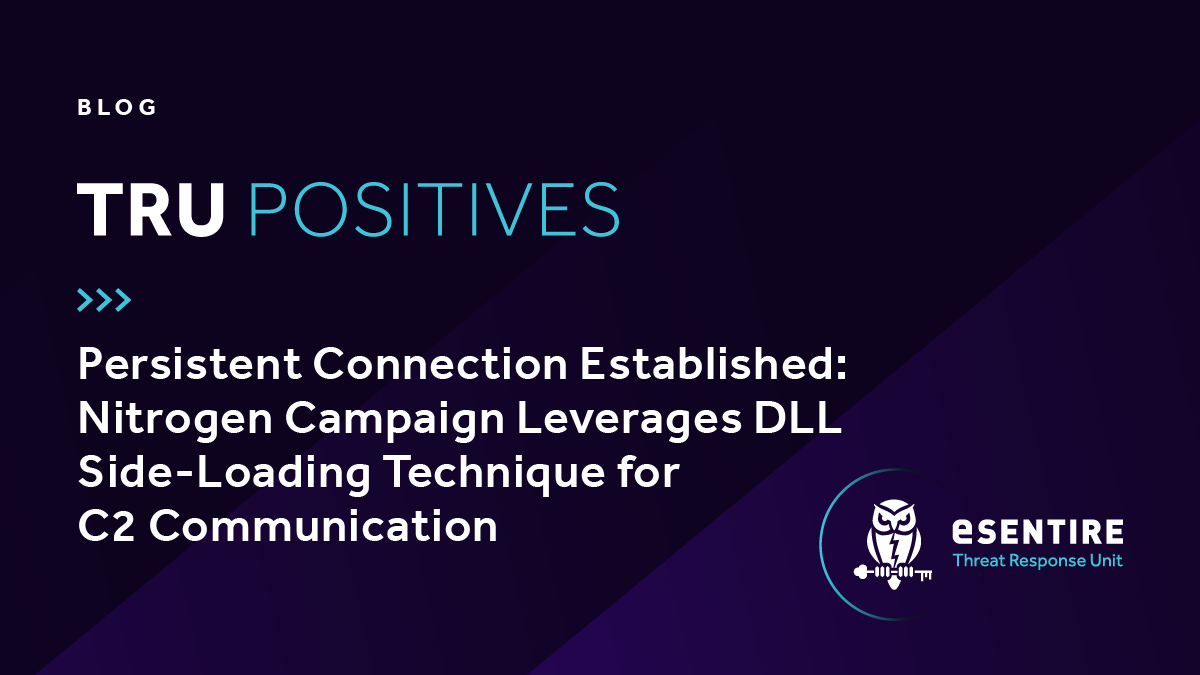 BLOG

TRU POSITIVES

>>>

Persistent Connection Established: Nitrogen Campaign Leverages DLL Side-Loading Technique for C2 Communication

eSENTIRE
Threat Response Unit